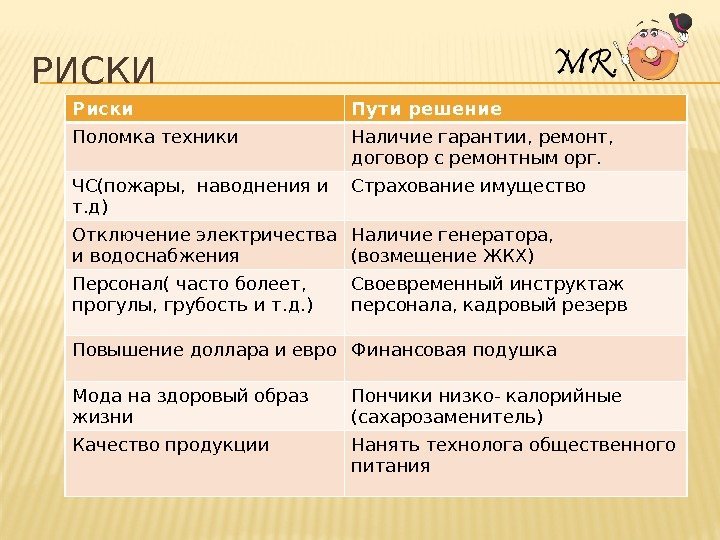 РИСКИ

MR

| Риски | Пути решение |
|---|---|
| Поломка техники | Наличие гарантии, ремонт, договор с ремонтным орг. |
| ЧС(пожары, наводнения и т.д) | Страхование имущество |
| Отключение электричества и водоснабжения | Наличие генератора, (возмещение ЖКХ) |
| Персонал( часто болеет, прогулы, грубость и т.д.) | Своевременный инструктаж персонала, кадровый резерв |
| Повышение доллара и евро | Финансовая подушка |
| Мода на здоровый образ жизни | Пончики низко- калорийные (сахарозаменитель) |
| Качество продукции | Нанять технолога общественного питания |